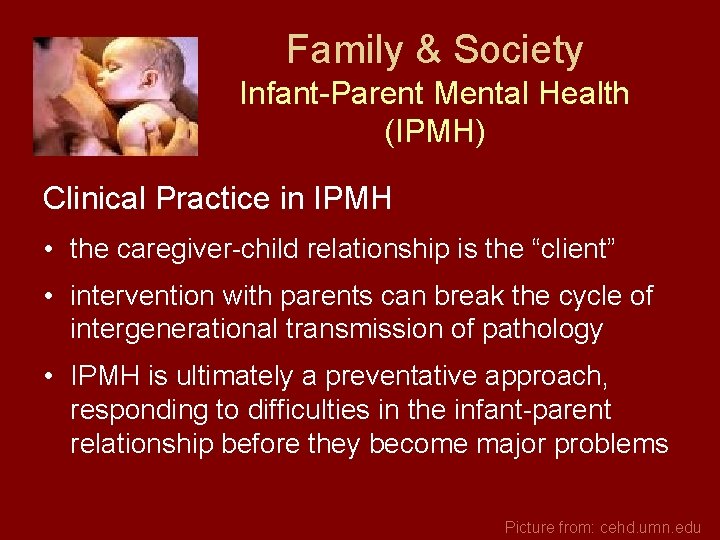 Family & Society
Infant-Parent Mental Health (IPMH)

Clinical Practice in IPMH

• the caregiver-child relationship is the “client”

• intervention with parents can break the cycle of intergenerational transmission of pathology

• IPMH is ultimately a preventative approach, responding to difficulties in the infant-parent relationship before they become major problems

Picture from: cehd.umn.edu